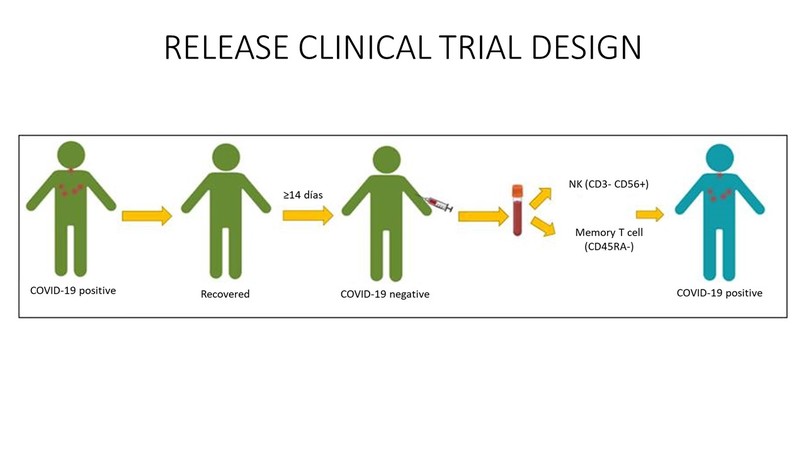 RELEASE CLINICAL TRIAL DESIGN

COVID-19 positive

Recovered

≥14 días

COVID-19 negative

NK (CD3- CD56+)

Memory T cell (CD45RA-)

COVID-19 positive